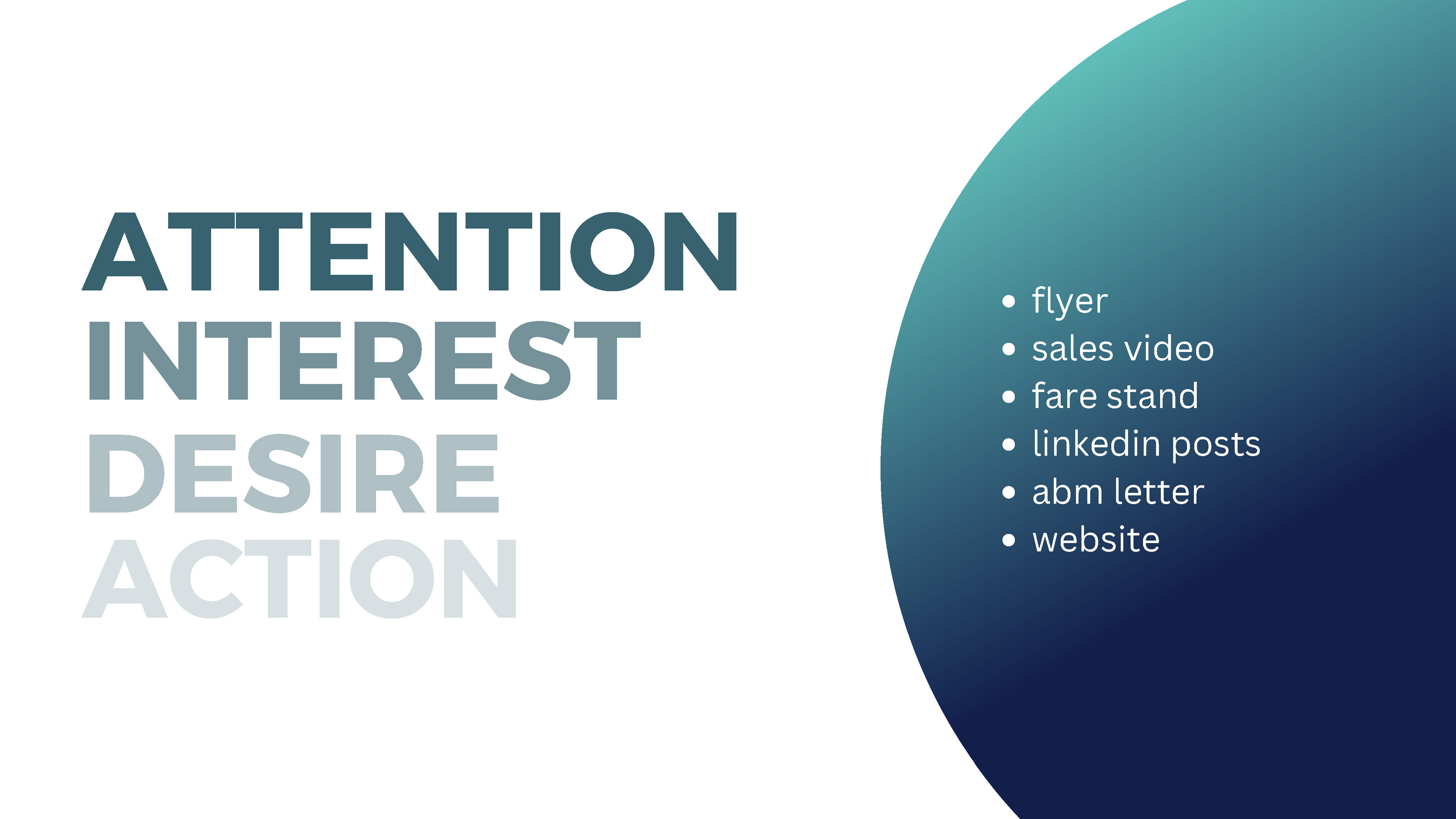 ATTENTION
INTEREST
DESIRE
ACTION

- flyer
- sales video
- fare stand
- linkedin posts
- abm letter
- website